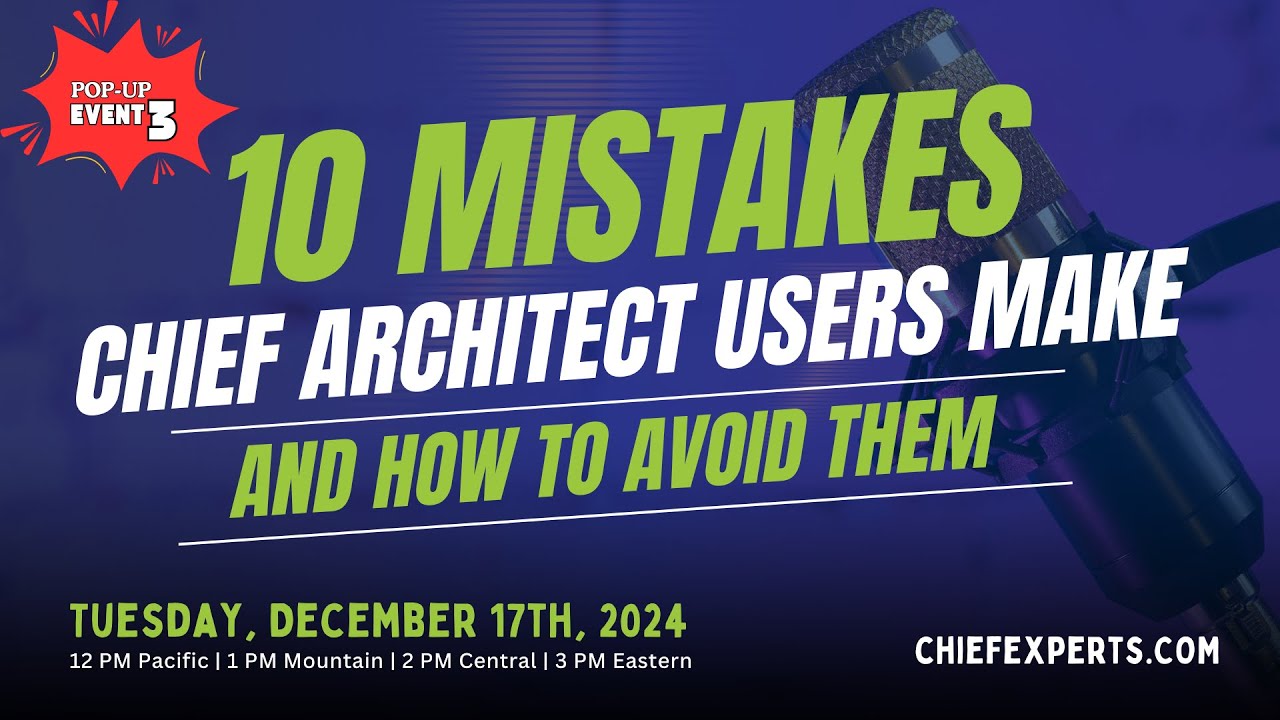 POP-UP EVENT 3

10 MISTAKES CHIEF ARCHITECT USERS MAKE

AND HOW TO AVOID THEM

TUESDAY, DECEMBER 17TH, 2024
12 PM Pacific | 1 PM Mountain | 2 PM Central | 3 PM Eastern

CHIEFEXPERTS.COM